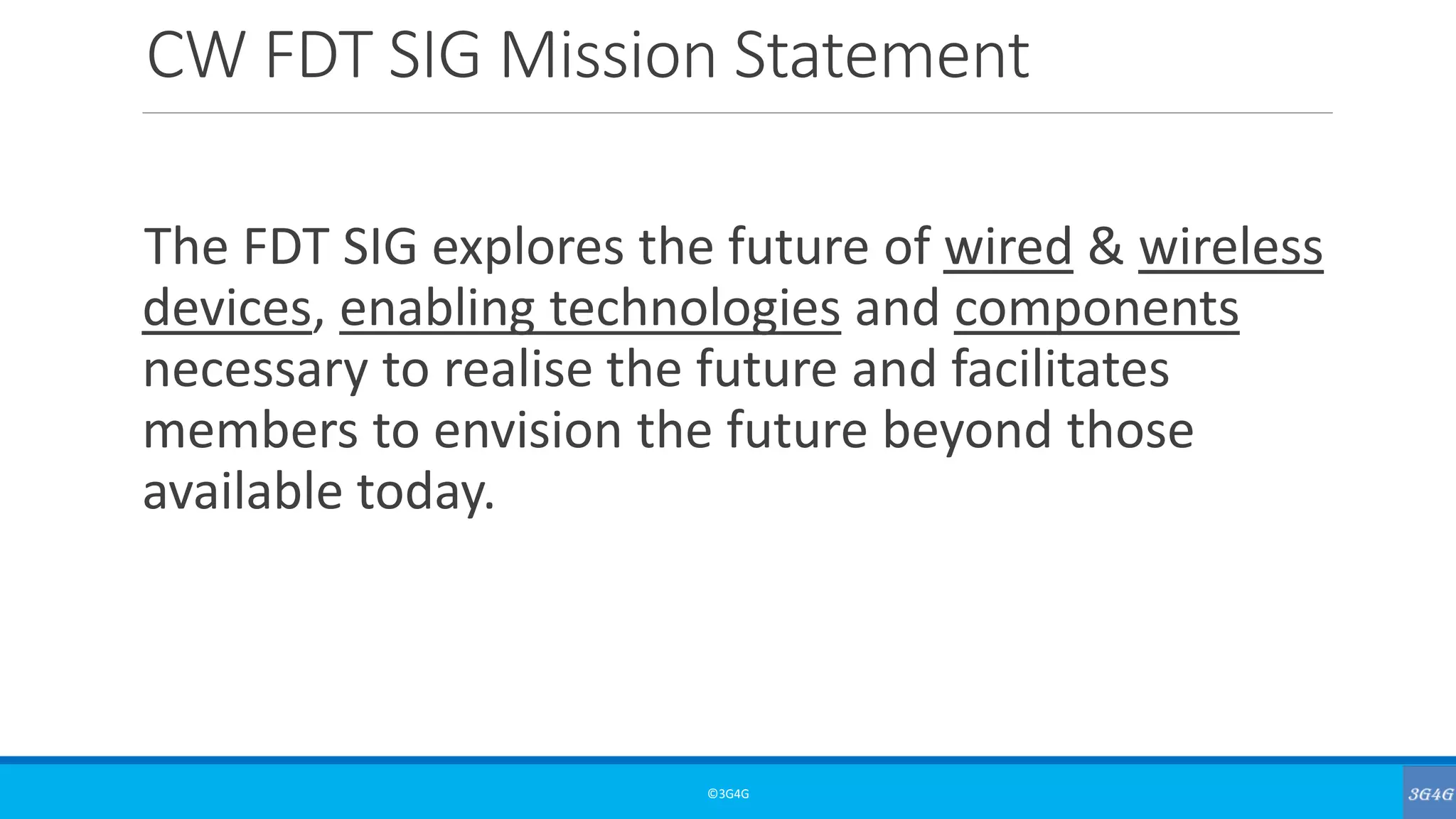 CW FDT SIG Mission Statement

The FDT SIG explores the future of wired & wireless devices, enabling technologies and components necessary to realise the future and facilitates members to envision the future beyond those available today.

©3G4G

3G4G